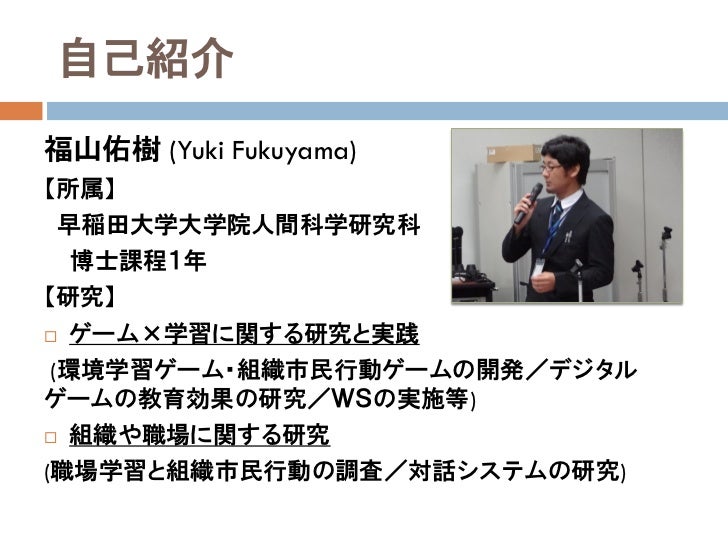 自己紹介

福山佑樹 (Yuki Fukuyama)

【所属】

早稲田大学大学院人間科学研究科
博士課程1年

【研究】

□ ゲーム×学習に関する研究と実践

(環境学習ゲーム･組織市民行動ゲームの開発／デジタルゲームの教育効果の研究／WSの実施等)

□ 組織や職場に関する研究

(職場学習と組織市民行動の調査／対話システムの研究)